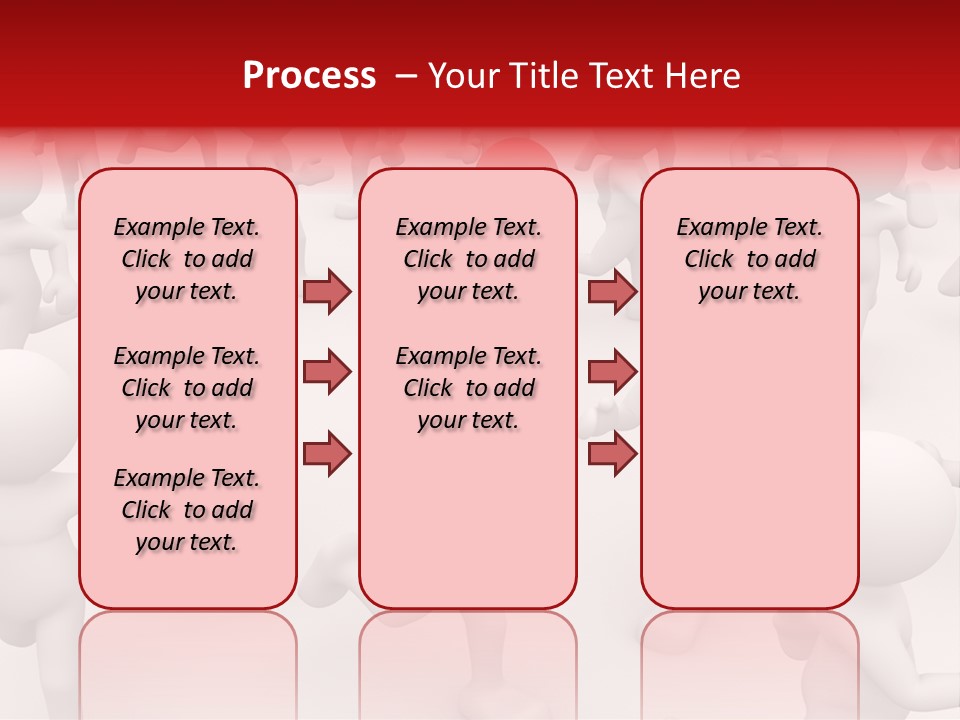 Process – Your Title Text Here

Example Text. Click to add your text.

Example Text. Click to add your text.

Example Text. Click to add your text.

Example Text. Click to add your text.

Example Text. Click to add your text.

Example Text. Click to add your text.